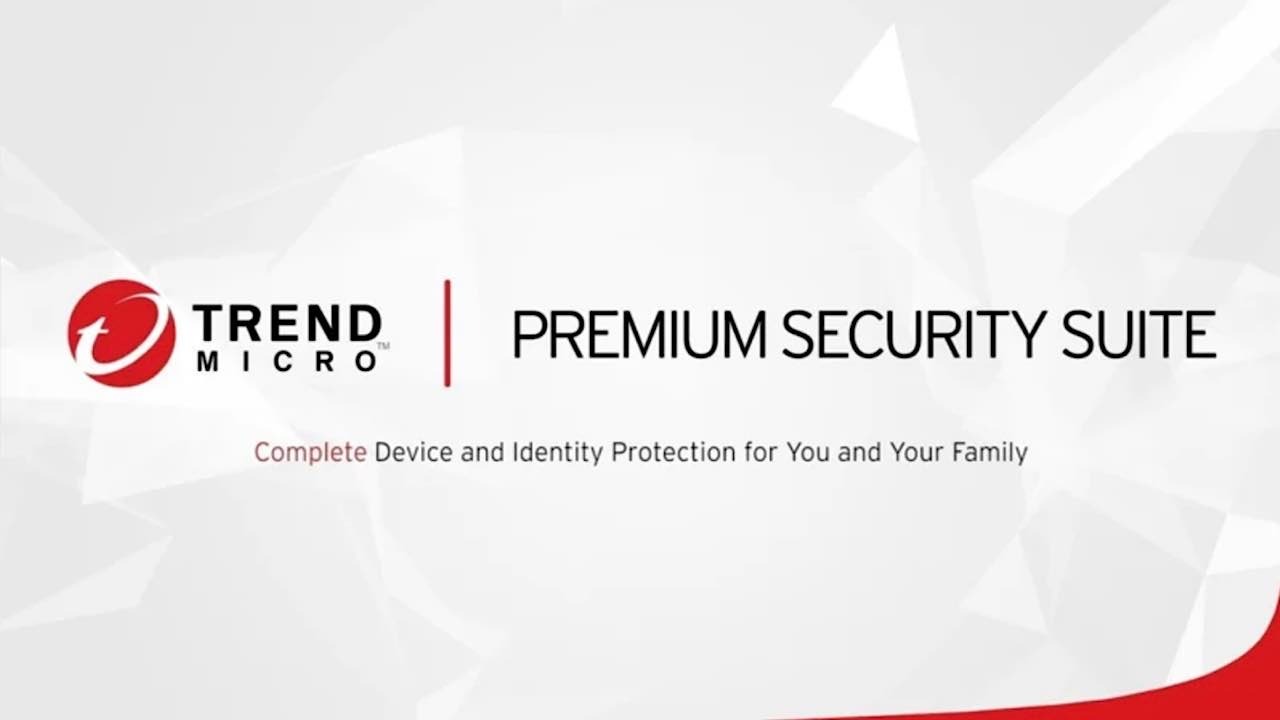 TREND MICRO™

PREMIUM SECURITY SUITE

Complete Device and Identity Protection for You and Your Family